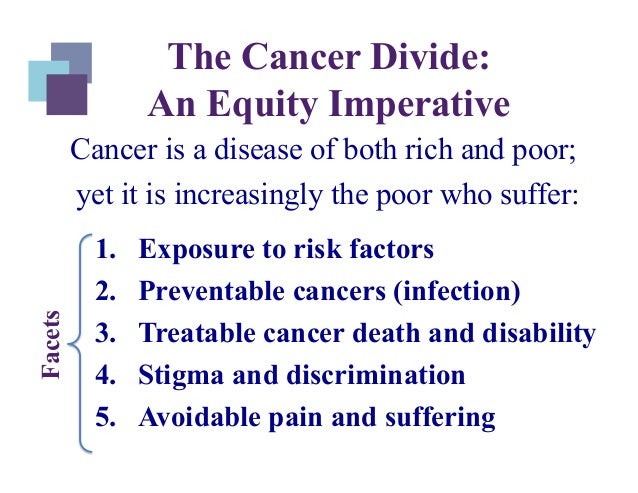 The Cancer Divide:
An Equity Imperative

Cancer is a disease of both rich and poor; yet it is increasingly the poor who suffer:

Facets

1. Exposure to risk factors
2. Preventable cancers (infection)
3. Treatable cancer death and disability
4. Stigma and discrimination
5. Avoidable pain and suffering